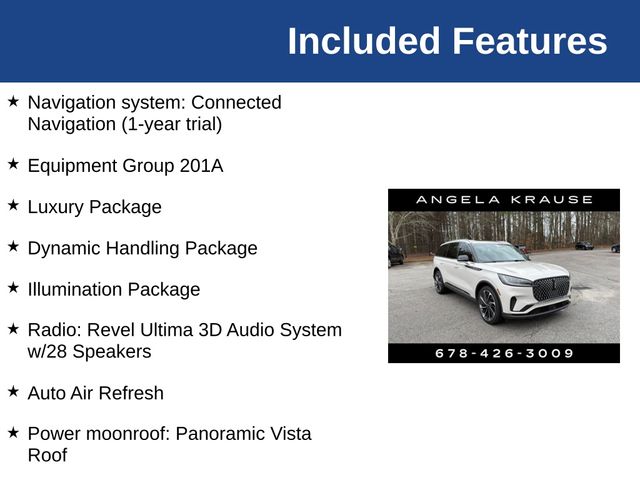 Included Features

★ Navigation system: Connected Navigation (1-year trial)

★ Equipment Group 201A

★ Luxury Package

★ Dynamic Handling Package

★ Illumination Package

★ Radio: Revel Ultima 3D Audio System w/28 Speakers

★ Auto Air Refresh

★ Power moonroof: Panoramic Vista Roof

ANGELA KRAUSE

678-426-3009